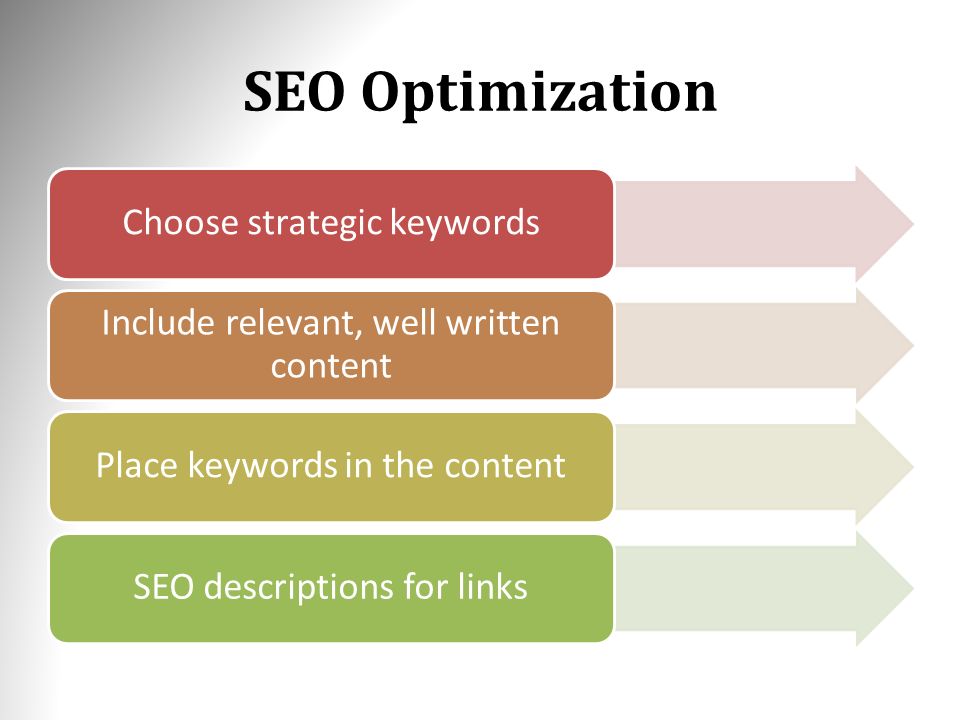 SEO Optimization

Choose strategic keywords

Include relevant, well written content

Place keywords in the content

SEO descriptions for links